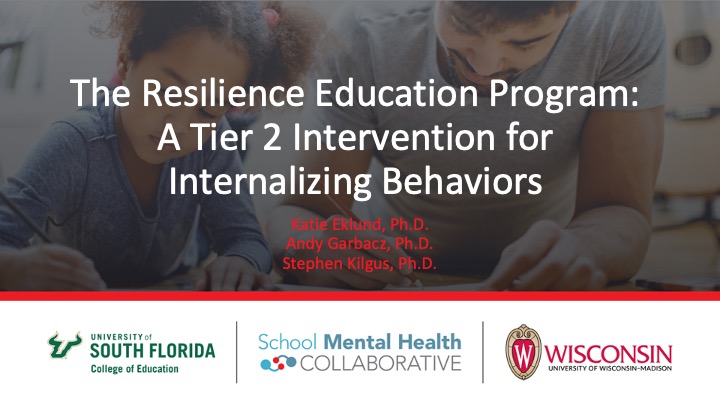 The Resilience Education Program: A Tier 2 Intervention for Internalizing Behaviors

Katie Eklund, Ph.D.
Andy Garbacz, Ph.D.
Stephen Kilgus, Ph.D.

UNIVERSITY of SOUTH FLORIDA
College of Education

School Mental Health COLLABORATIVE

W

WISCONSIN
UNIVERSITY OF WISCONSIN–MADISON